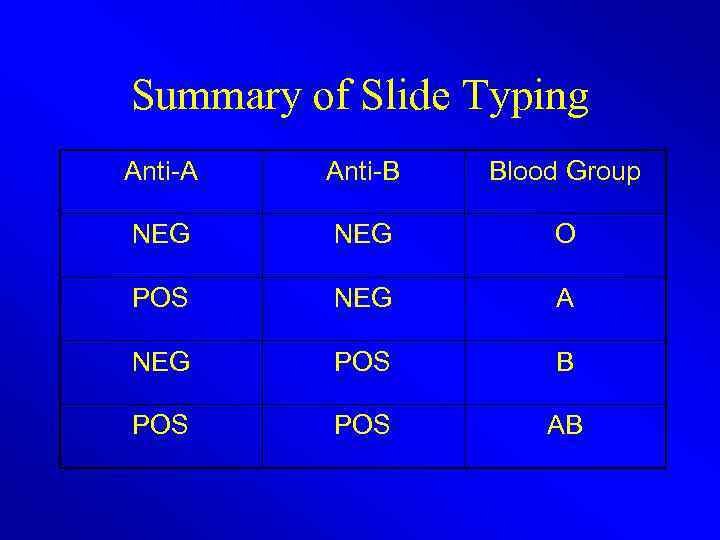 Summary of Slide Typing

| Anti-A | Anti-B | Blood Group |
|---|---|---|
| NEG | NEG | O |
| POS | NEG | A |
| NEG | POS | B |
| POS | POS | AB |